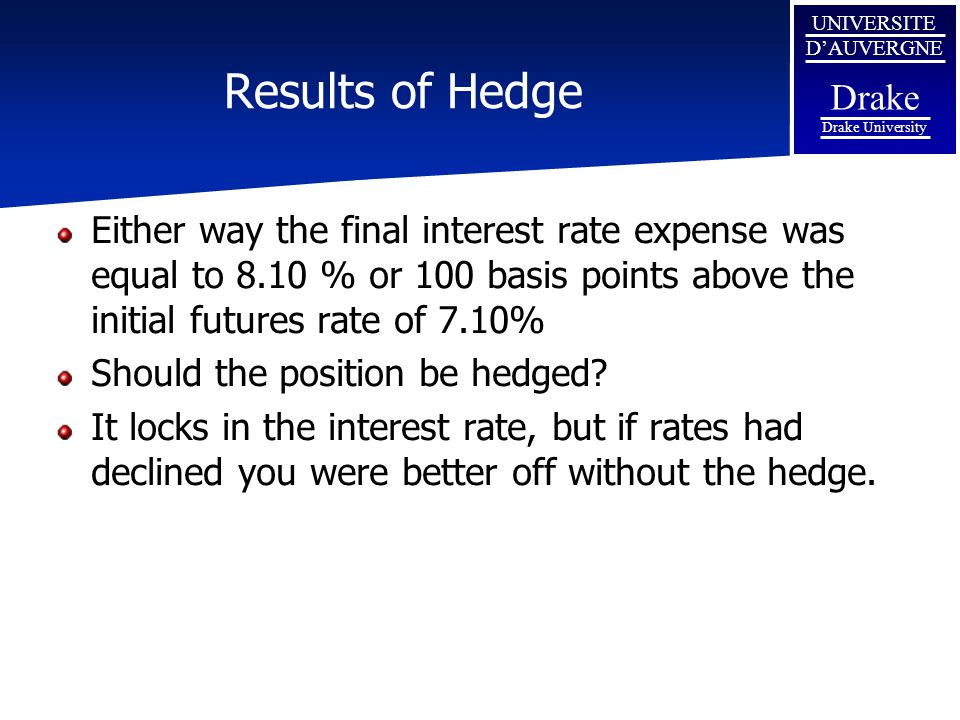 Results of Hedge

UNIVERSITE D'AUVERGNE
Drake
Drake University

Either way the final interest rate expense was equal to 8.10 % or 100 basis points above the initial futures rate of 7.10%

Should the position be hedged?

It locks in the interest rate, but if rates had declined you were better off without the hedge.